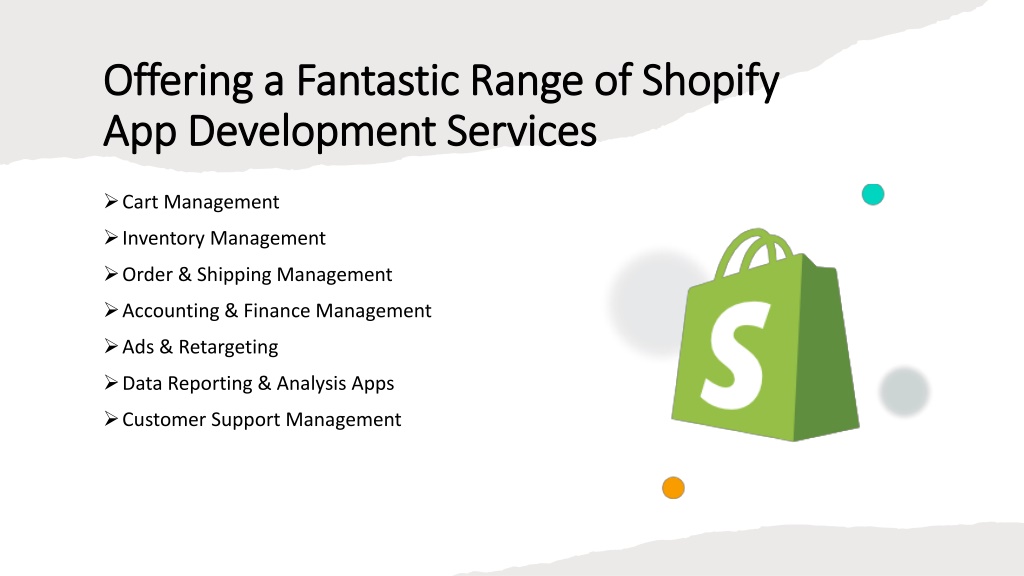 Offering a Fantastic Range of Shopify App Development Services

➢ Cart Management
➢ Inventory Management
➢ Order & Shipping Management
➢ Accounting & Finance Management
➢ Ads & Retargeting
➢ Data Reporting & Analysis Apps
➢ Customer Support Management

S